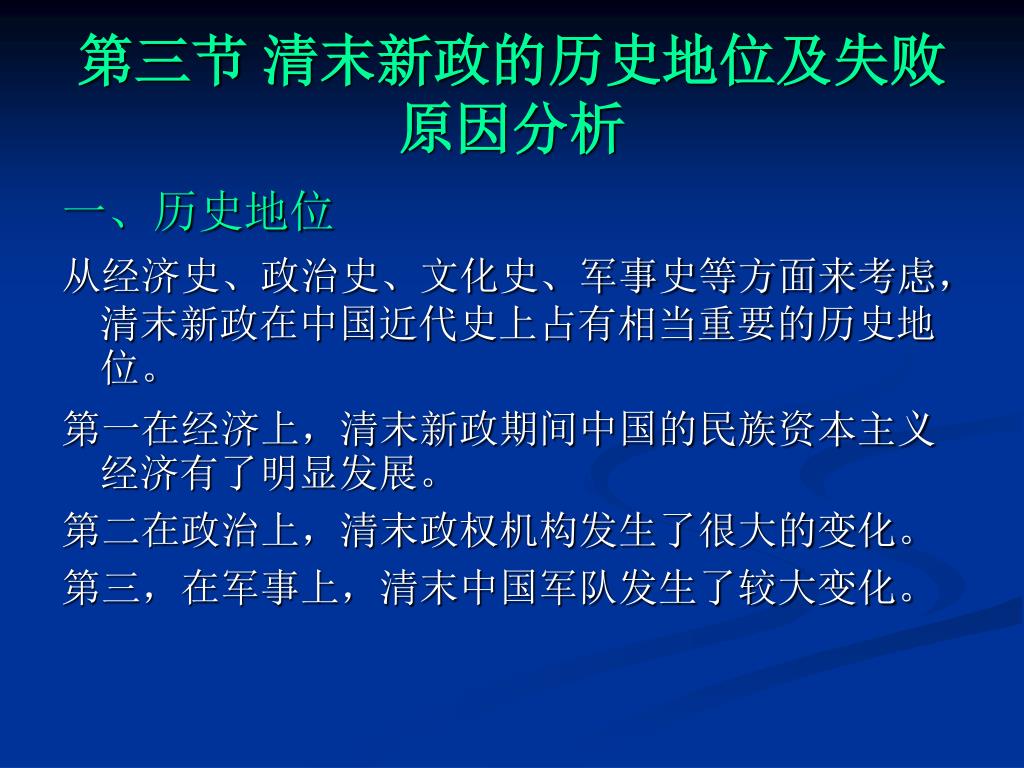 第三节 清末新政的历史地位及失败原因分析

一、历史地位

从经济史、政治史、文化史、军事史等方面来考虑，清末新政在中国近代史上占有相当重要的历史地位。

第一在经济上，清末新政期间中国的民族资本主义经济有了明显发展。

第二在政治上，清末政权机构发生了很大的变化。

第三，在军事上，清末中国军队发生了较大变化。